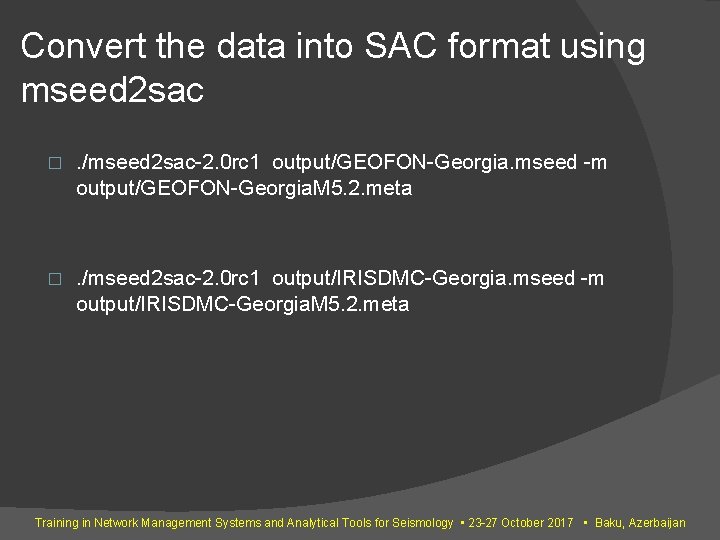 Convert the data into SAC format using mseed2sac

□ ./mseed2sac-2.0rc1 output/GEOFON-Georgia.mseed -m output/GEOFON-GeorgiaM5.2.meta

□ ./mseed2sac-2.0rc1 output/IRISDMC-Georgia.mseed -m output/IRISDMC-GeorgiaM5.2.meta

Training in Network Management Systems and Analytical Tools for Seismology ▪ 23-27 October 2017 ▪ Baku, Azerbaijan